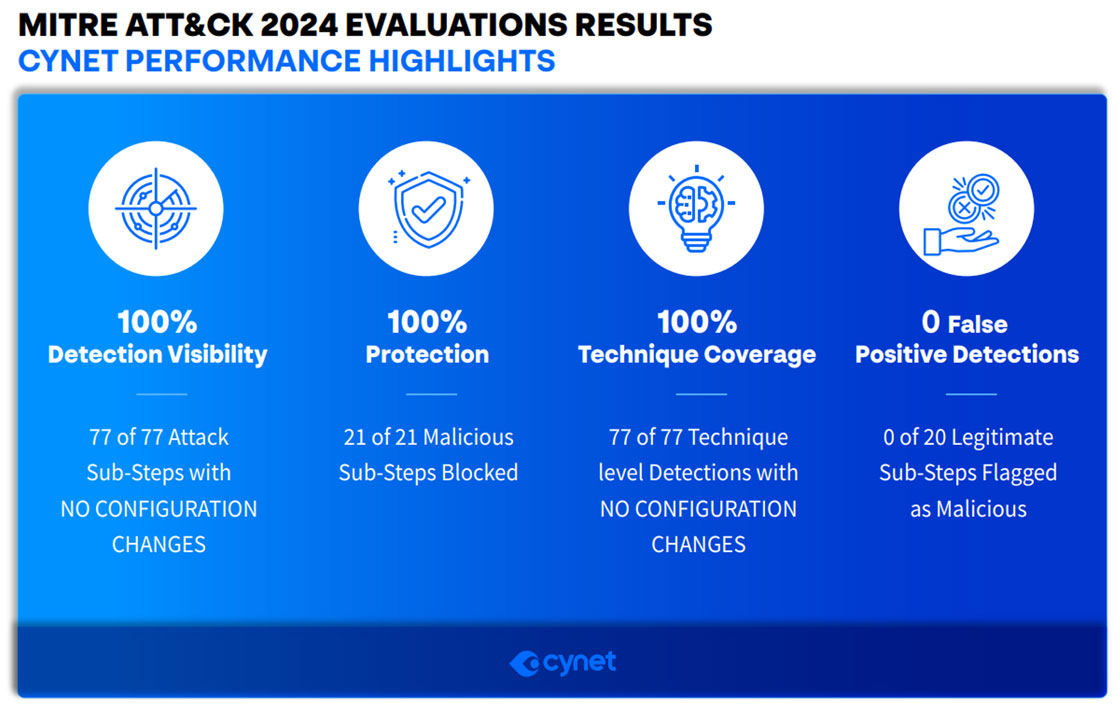 MITRE ATT&CK 2024 EVALUATIONS RESULTS
CYNET PERFORMANCE HIGHLIGHTS

100%
Detection Visibility

77 of 77 Attack Sub-Steps with NO CONFIGURATION CHANGES

100%
Protection

21 of 21 Malicious Sub-Steps Blocked

100%
Technique Coverage

77 of 77 Technique level Detections with NO CONFIGURATION CHANGES

0 False
Positive Detections

0 of 20 Legitimate Sub-Steps Flagged as Malicious

cynet